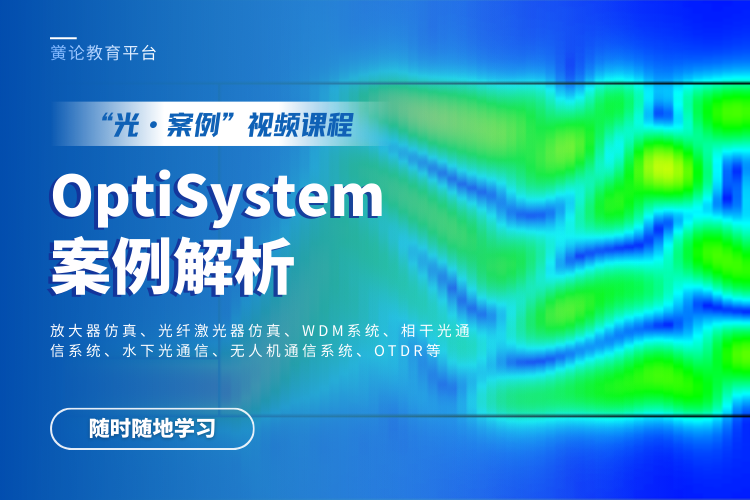 黉论教育平台

“光·案例”视频课程

OptiSystem
案例解析

放大器仿真、光纤激光器仿真、WDM系统、相干光通信系统、水下光通信、无人机通信系统、OTDR等

随时随地学习